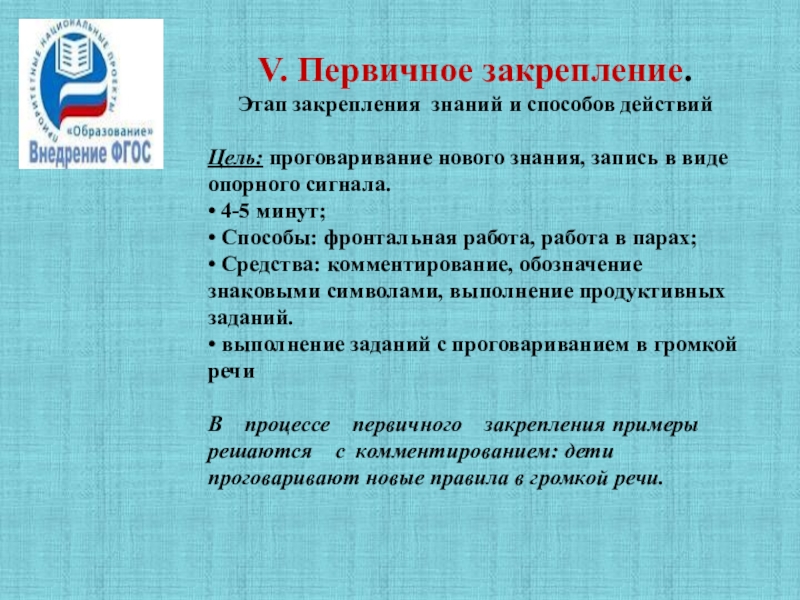 ПРИОРИТЕТНЫЕ НАЦИОНАЛЬНЫЕ ПРОЕКТЫ
«Образование»
Внедрение ФГОС

V. Первичное закрепление.
Этап закрепления знаний и способов действий

Цель: проговаривание нового знания, запись в виде опорного сигнала.
• 4-5 минут;
• Способы: фронтальная работа, работа в парах;
• Средства: комментирование, обозначение знаковыми символами, выполнение продуктивных заданий.
• выполнение заданий с проговариванием в громкой речи

В процессе первичного закрепления примеры решаются с комментированием: дети проговаривают новые правила в громкой речи.